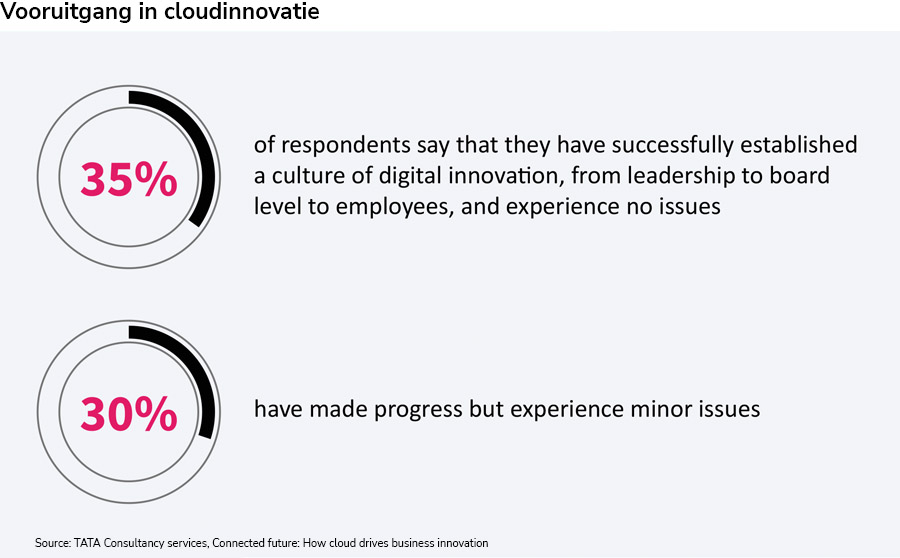 Vooruitgang in cloudinnovatie

35%

of respondents say that they have successfully established a culture of digital innovation, from leadership to board level to employees, and experience no issues

30%

have made progress but experience minor issues

Source: TATA Consultancy services, Connected future: How cloud drives business innovation